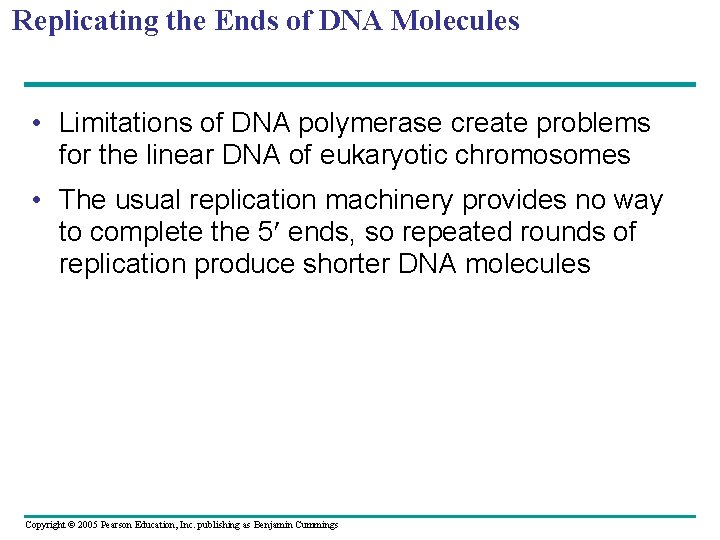 Replicating the Ends of DNA Molecules

• Limitations of DNA polymerase create problems for the linear DNA of eukaryotic chromosomes

• The usual replication machinery provides no way to complete the 5′ ends, so repeated rounds of replication produce shorter DNA molecules

Copyright © 2005 Pearson Education, Inc. publishing as Benjamin Cummings